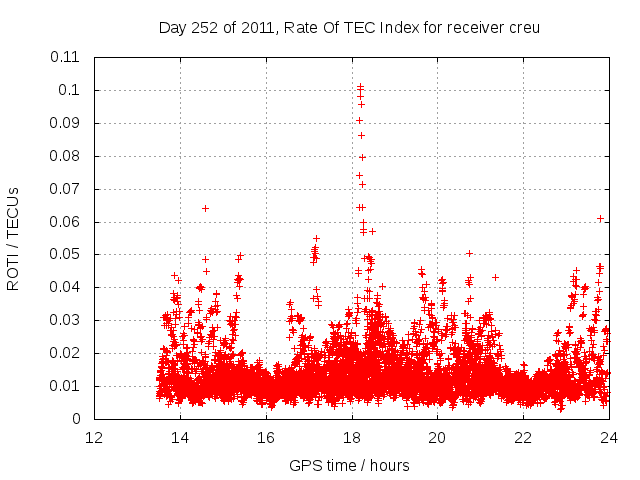 Day 252 of 2011, Rate Of TEC Index for receiver creu

ROTI / TECUs

0.11
0.1
0.09
0.08
0.07
0.06
0.05
0.04
0.03
0.02
0.01
0

12
14
16
18
20
22
24

GPS time / hours